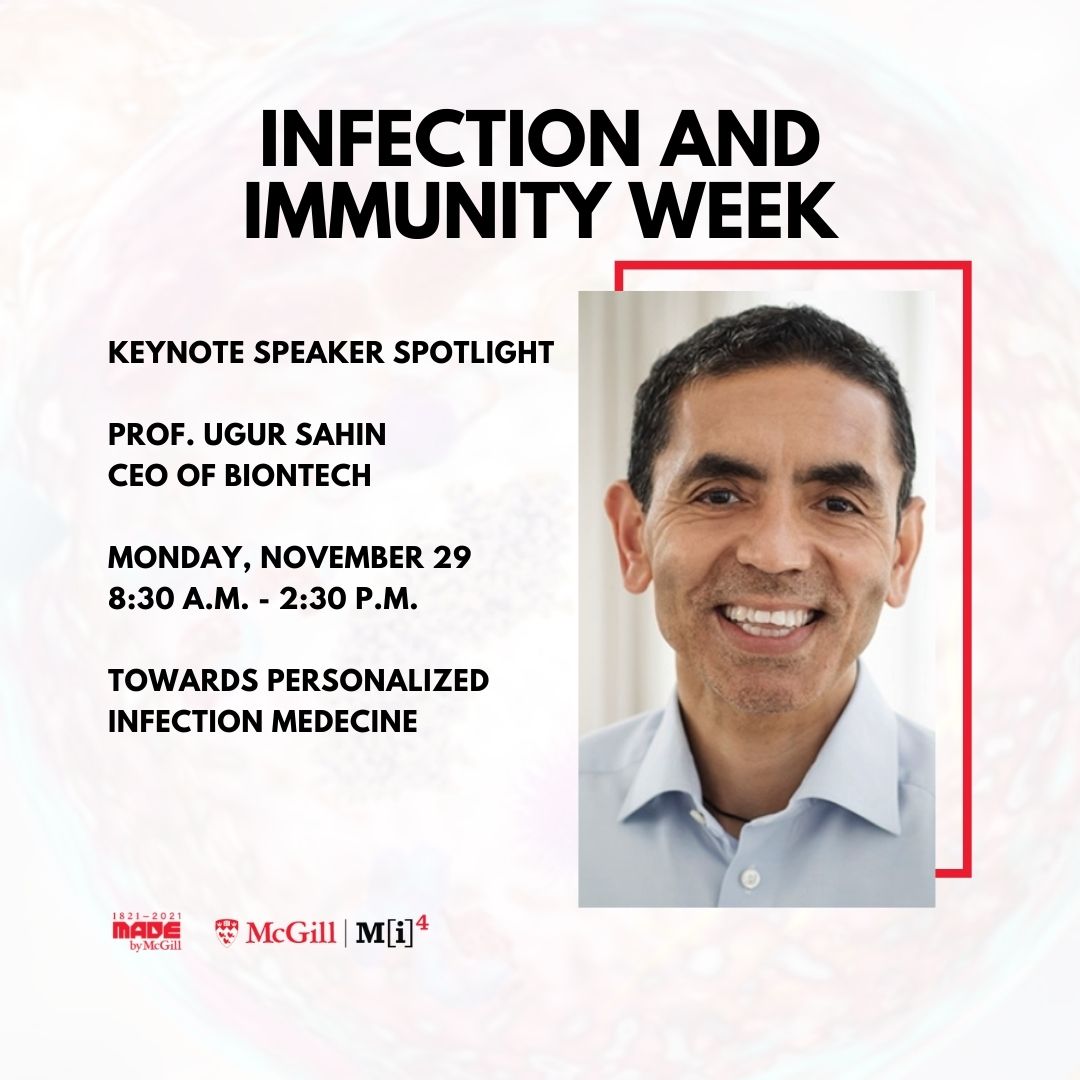 INFECTION AND IMMUNITY WEEK

KEYNOTE SPEAKER SPOTLIGHT

PROF. UGUR SAHIN
CEO OF BIONTECH

MONDAY, NOVEMBER 29
8:30 A.M. - 2:30 P.M.

TOWARDS PERSONALIZED INFECTION MEDECINE

1821–2021 MADE by McGill

McGill | M[i]$^4$